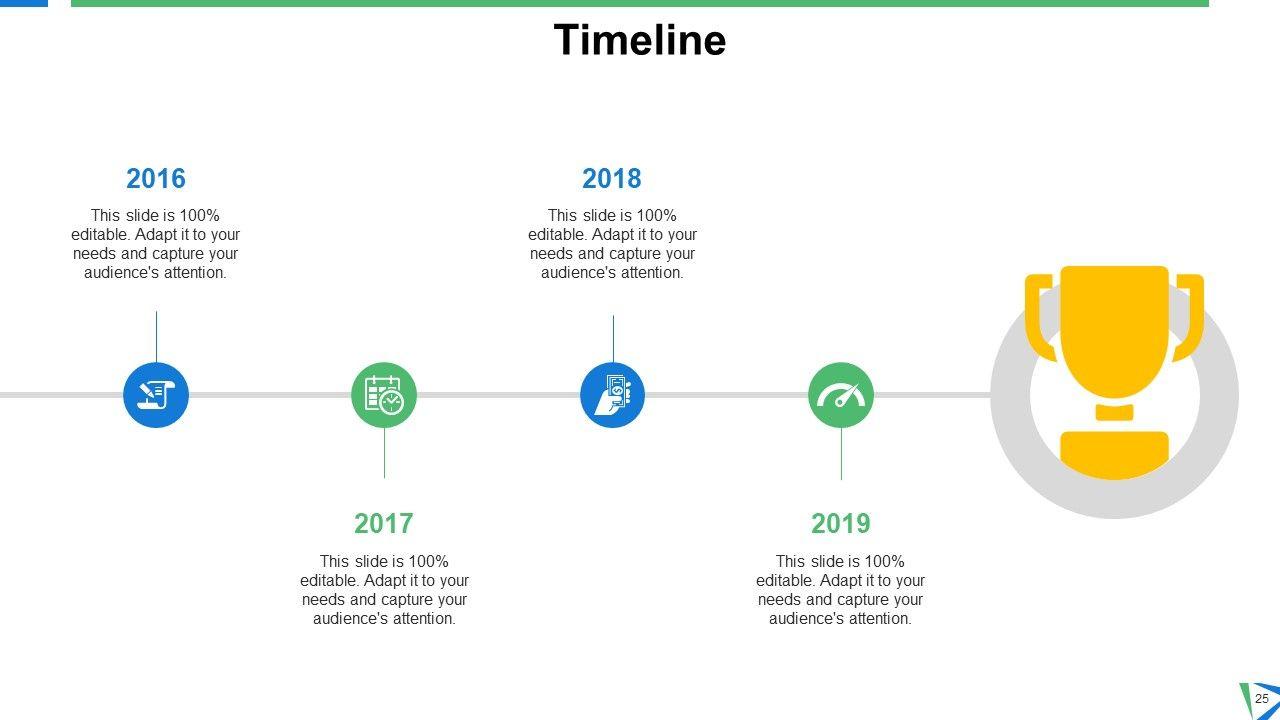 Timeline

2016

This slide is 100% editable. Adapt it to your needs and capture your audience's attention.

2018

This slide is 100% editable. Adapt it to your needs and capture your audience's attention.

2017

This slide is 100% editable. Adapt it to your needs and capture your audience's attention.

2019

This slide is 100% editable. Adapt it to your needs and capture your audience's attention.

25